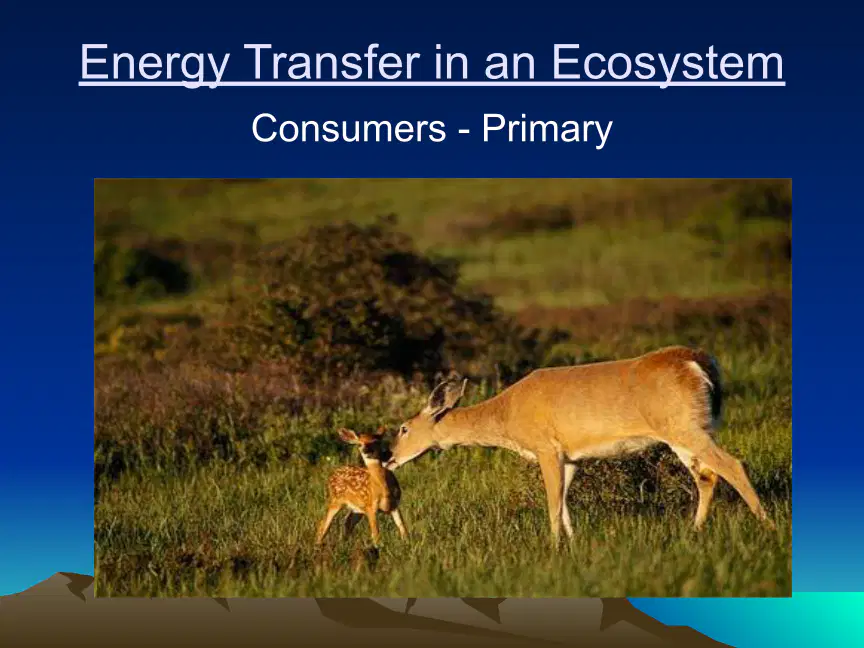 Energy Transfer in an Ecosystem

Consumers - Primary